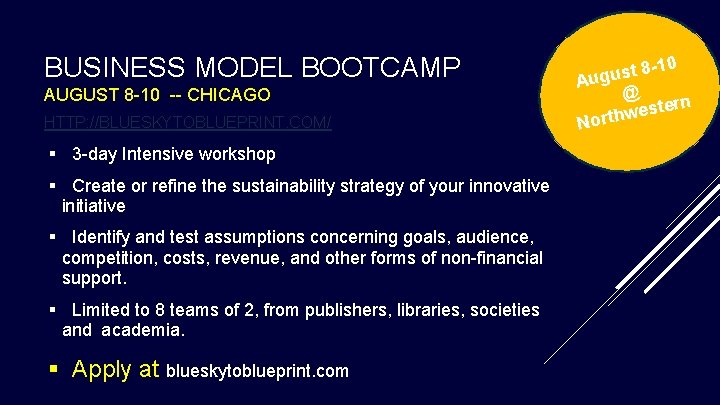 BUSINESS MODEL BOOTCAMP

AUGUST 8-10 -- CHICAGO

HTTP://BLUESKYTOBLUEPRINT.COM/

August 8-10
@
Northwestern

▪ 3-day Intensive workshop

▪ Create or refine the sustainability strategy of your innovative initiative

▪ Identify and test assumptions concerning goals, audience, competition, costs, revenue, and other forms of non-financial support.

▪ Limited to 8 teams of 2, from publishers, libraries, societies and academia.

▪ Apply at blueskytoblueprint.com